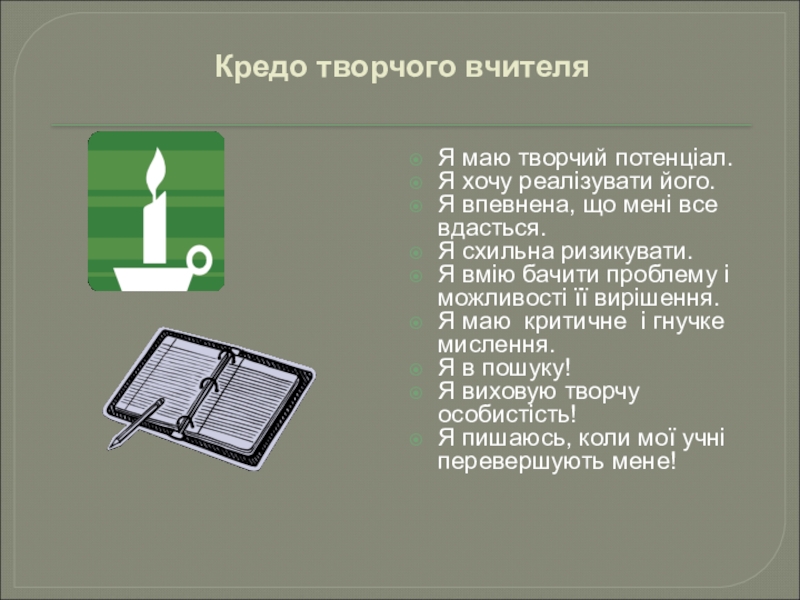 Кредо творчого вчителя

Я маю творчий потенціал.
Я хочу реалізувати його.
Я впевнена, що мені все вдасться.
Я схильна ризикувати.
Я вмію бачити проблему і можливості її вирішення.
Я маю критичне і гнучке мислення.
Я в пошуку!
Я виховую творчу особистість!
Я пишаюсь, коли мої учні перевершують мене!